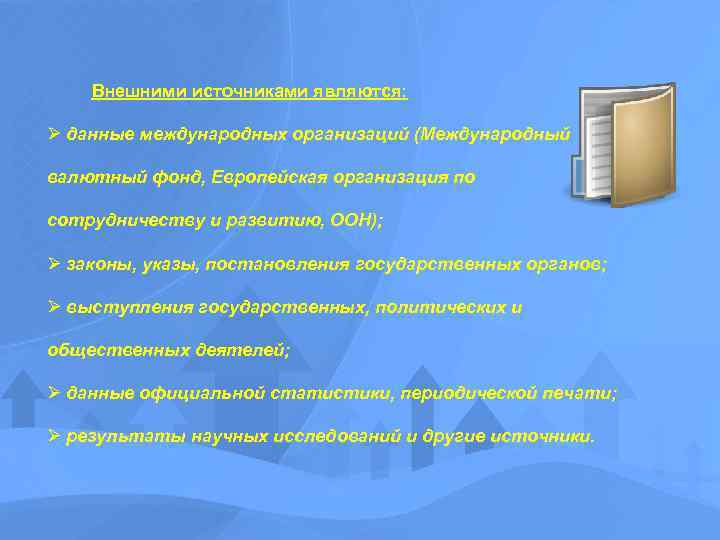 Внешними источниками являются:

➢ данные международных организаций (Международный валютный фонд, Европейская организация по сотрудничеству и развитию, ООН);

➢ законы, указы, постановления государственных органов;

➢ выступления государственных, политических и общественных деятелей;

➢ данные официальной статистики, периодической печати;

➢ результаты научных исследований и другие источники.